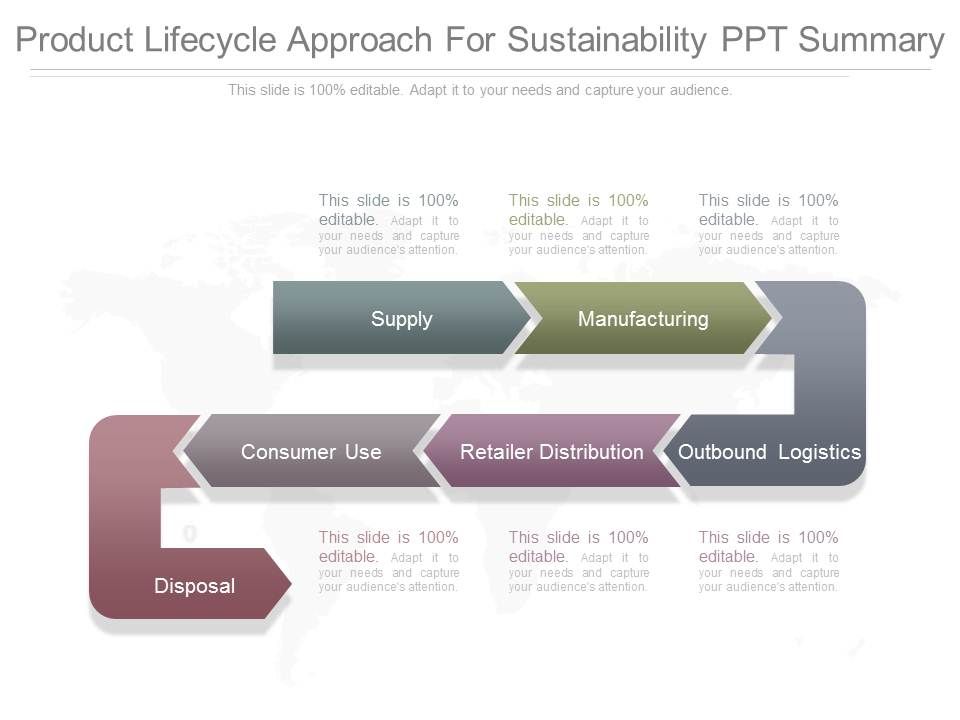 Product Lifecycle Approach For Sustainability PPT Summary

This slide is 100% editable. Adapt it to your needs and capture your audience.

This slide is 100% editable. Adapt it to your needs and capture your audience's attention.

This slide is 100% editable. Adapt it to your needs and capture your audience's attention.

This slide is 100% editable. Adapt it to your needs and capture your audience's attention.

Supply

Manufacturing

Outbound Logistics

Retailer Distribution

Consumer Use

Disposal

This slide is 100% editable. Adapt it to your needs and capture your audience's attention.

This slide is 100% editable. Adapt it to your needs and capture your audience's attention.

This slide is 100% editable. Adapt it to your needs and capture your audience's attention.